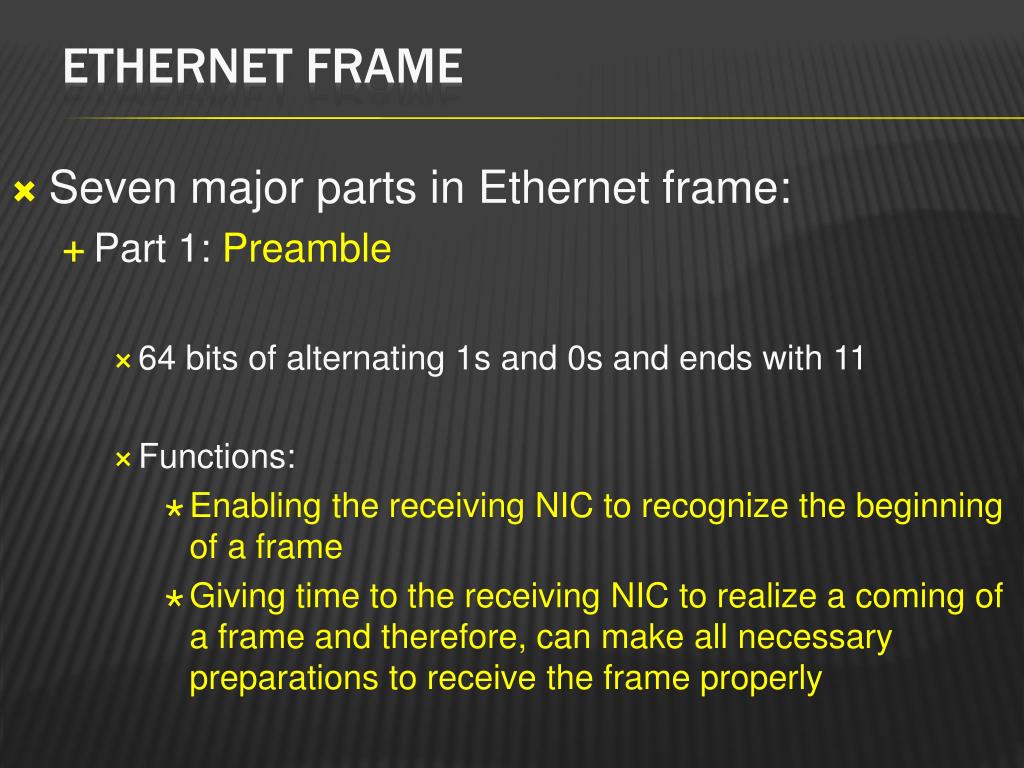 ETHERNET FRAME

Seven major parts in Ethernet frame:

Part 1: Preamble

64 bits of alternating 1s and 0s and ends with 11

Functions:

Enabling the receiving NIC to recognize the beginning of a frame

Giving time to the receiving NIC to realize a coming of a frame and therefore, can make all necessary preparations to receive the frame properly